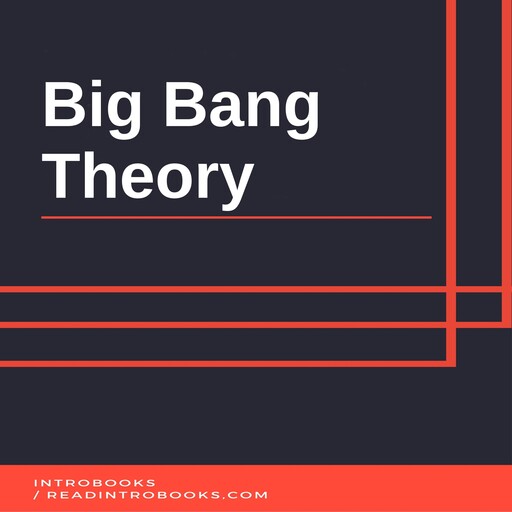 Big Bang Theory

INTROBOOKS
/ READINTROBOOKS.COM